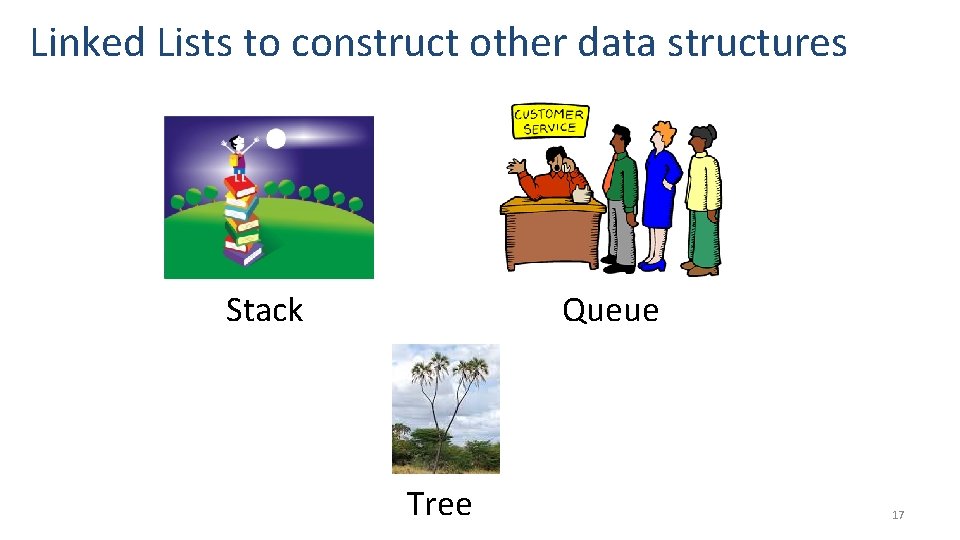 Linked Lists to construct other data structures

CUSTOMER SERVICE

Stack

Queue

Tree

17